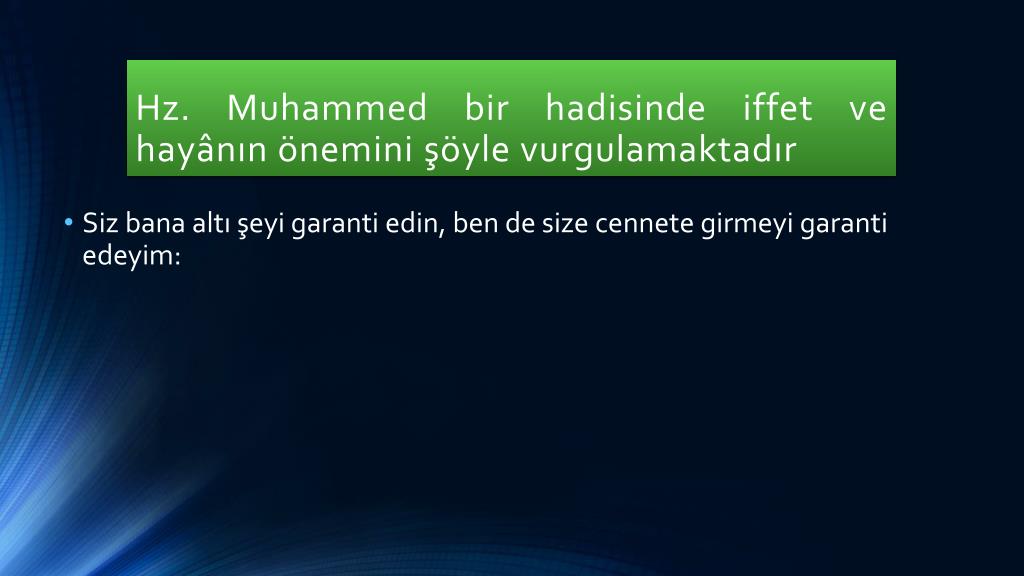 Hz. Muhammed bir hadisinde iffet ve hayânın önemini şöyle vurgulamaktadır

• Siz bana altı şeyi garanti edin, ben de size cennete girmeyi garanti edeyim: